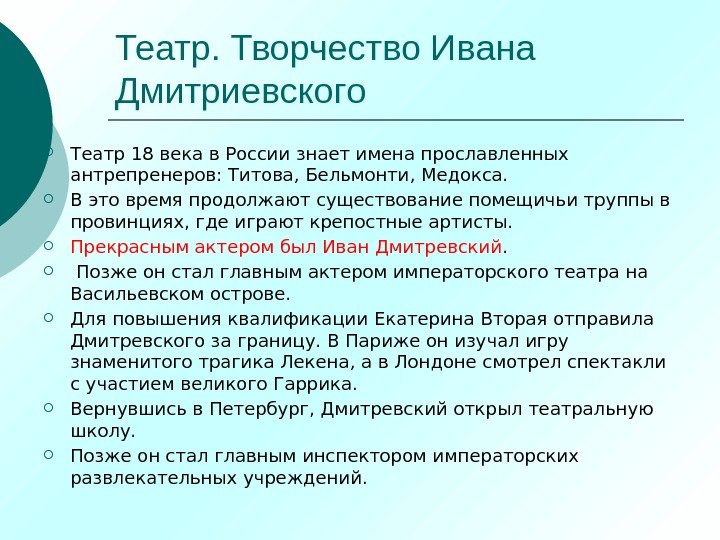 Театр. Творчество Ивана Дмитриевского

Театр 18 века в России знает имена прославленных антрепренеров: Титова, Бельмонти, Медокса.

В это время продолжают существование помещичьи труппы в провинциях, где играют крепостные артисты.

Прекрасным актером был Иван Дмитревский.

Позже он стал главным актером императорского театра на Васильевском острове.

Для повышения квалификации Екатерина Вторая отправила Дмитревского за границу. В Париже он изучал игру знаменитого трагика Лекена, а в Лондоне смотрел спектакли с участием великого Гаррика.

Вернувшись в Петербург, Дмитревский открыл театральную школу.

Позже он стал главным инспектором императорских развлекательных учреждений.